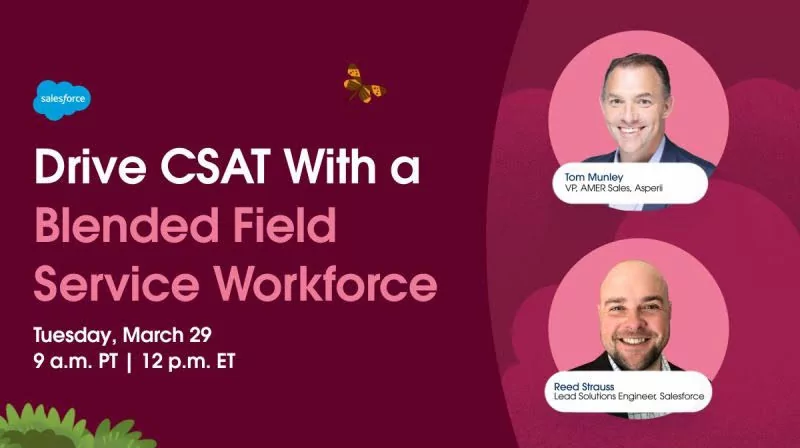 salesforce

Drive CSAT With a Blended Field Service Workforce

Tuesday, March 29
9 a.m. PT | 12 p.m. ET

Tom Munley
VP, AMER Sales, Asperii

Reed Strauss
Lead Solutions Engineer, Salesforce